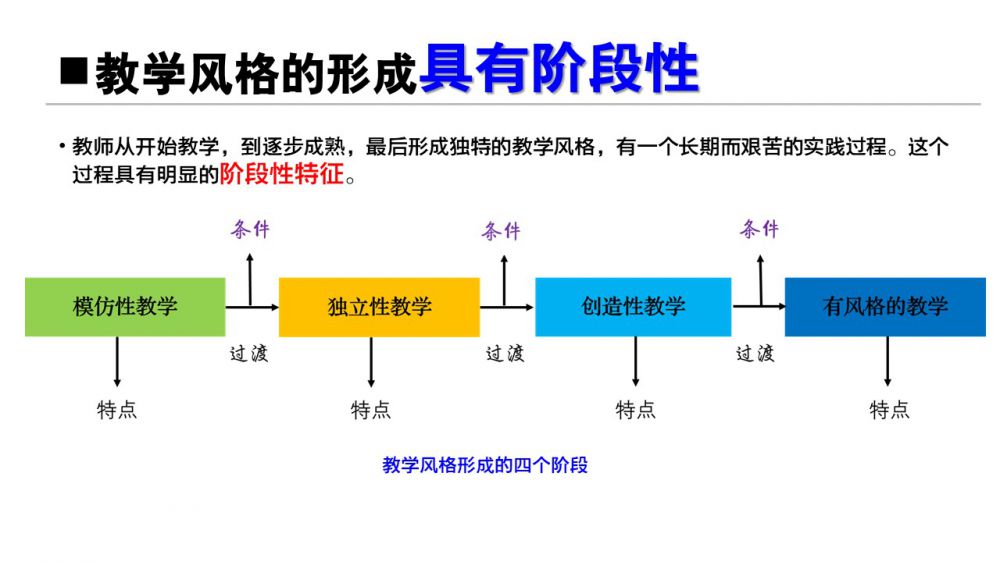 ■教学风格的形成具有阶段性

• 教师从开始教学，到逐步成熟，最后形成独特的教学风格，有一个长期而艰苦的实践过程。这个过程具有明显的阶段性特征。

条件　条件　条件

模仿性教学　独立性教学　创造性教学　有风格的教学

过渡　过渡　过渡

特点　特点　特点　特点

教学风格形成的四个阶段